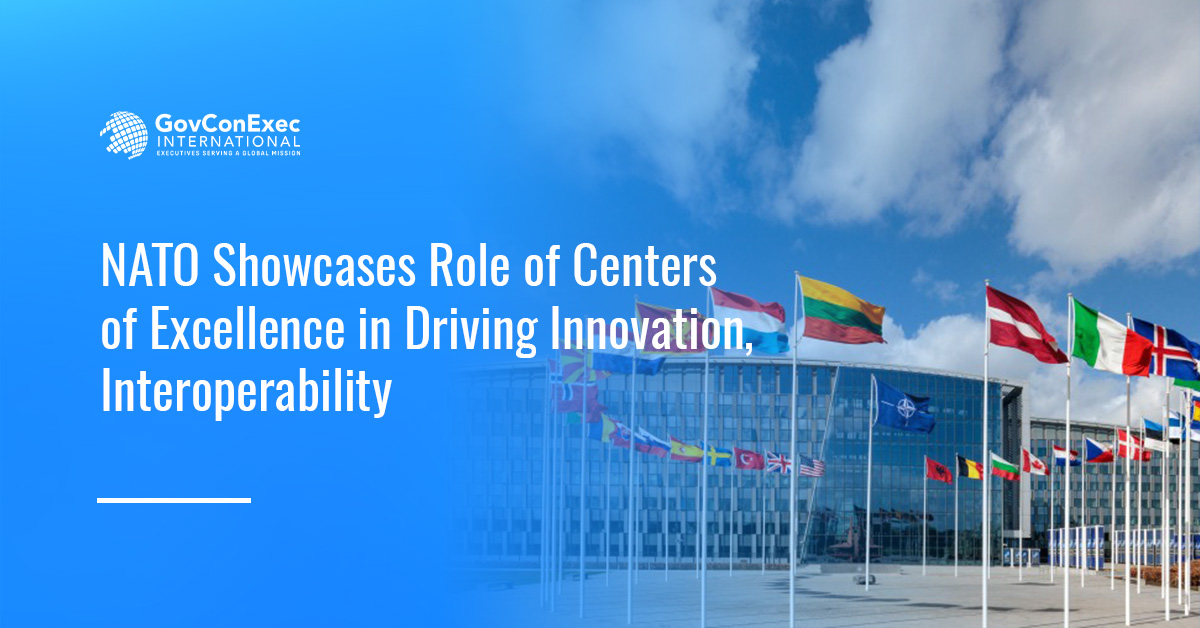 GovConExec
INTERNATIONAL
EXECUTIVES SERVING A GLOBAL MISSION

NATO Showcases Role of Centers of Excellence in Driving Innovation, Interoperability